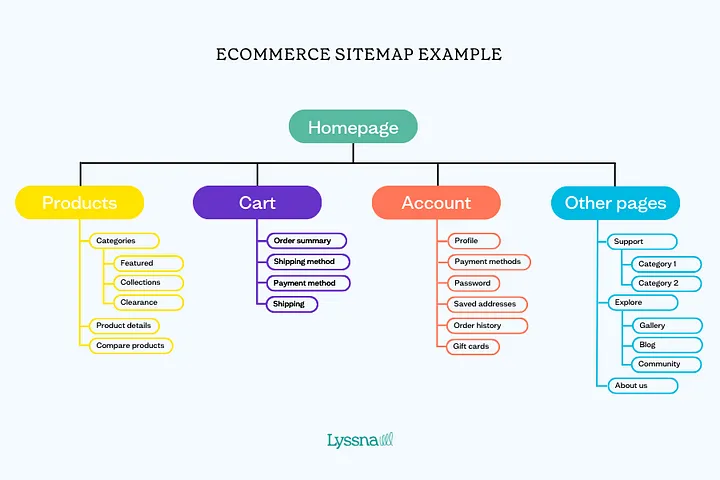 ECOMMERCE SITEMAP EXAMPLE

Homepage

Products
Categories
Featured
Collections
Clearance
Product details
Compare products

Cart
Order summary
Shipping method
Payment method
Shipping

Account
Profile
Payment methods
Password
Saved addresses
Order history
Gift cards

Other pages
Support
Category 1
Category 2
Explore
Gallery
Blog
Community
About us

Lyssna